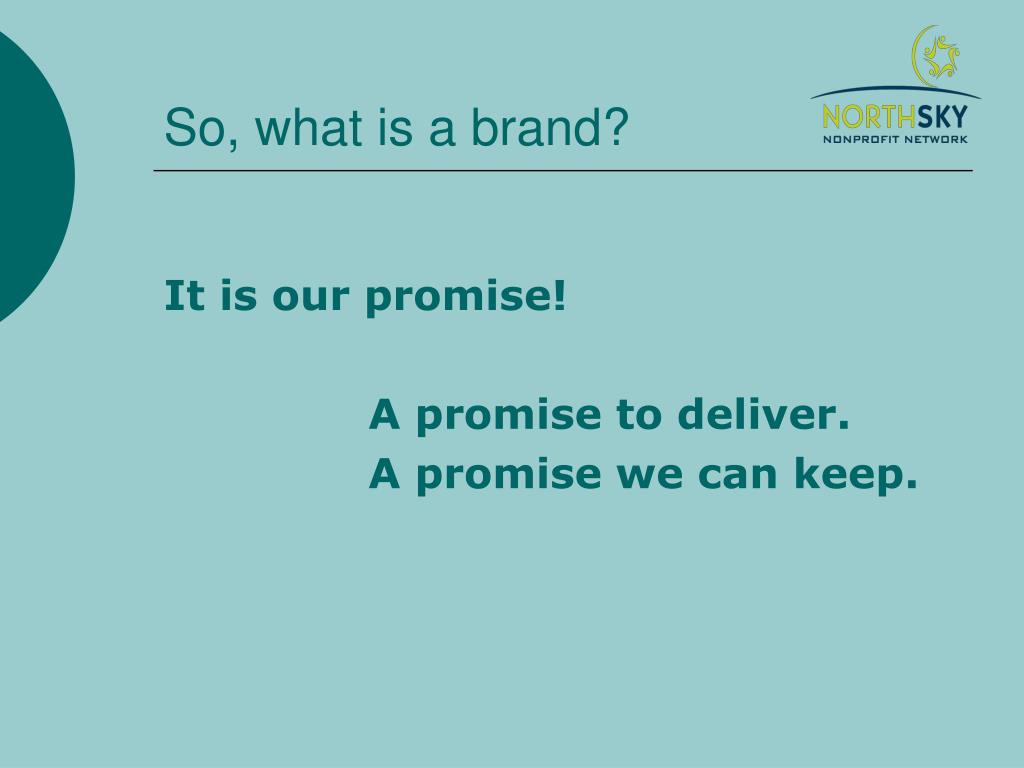 So, what is a brand?

NORTHSKY
NONPROFIT NETWORK

It is our promise!

A promise to deliver.
A promise we can keep.